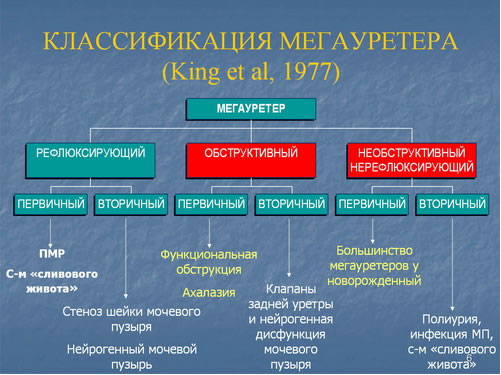 КЛАССИФИКАЦИЯ МЕГАУРЕТЕРА
(King et al, 1977)

МЕГАУРЕТЕР

РЕФЛЮКСИРУЮЩИЙ

ОБСТРУКТИВНЫЙ

НЕОБСТРУКТИВНЫЙ НЕРЕФЛЮКСИРУЮЩИЙ

ПЕРВИЧНЫЙ

ВТОРИЧНЫЙ

ПЕРВИЧНЫЙ

ВТОРИЧНЫЙ

ПЕРВИЧНЫЙ

ВТОРИЧНЫЙ

ПМР

С-м «сливового живота»

Стеноз шейки мочевого пузыря

Нейрогенный мочевой пузырь

Функциональная обструкция

Ахалазия

Клапаны задней уретры и нейрогенная дисфункция мочевого пузыря

Большинство мегауретеров у новорожденный

Полиурия, инфекция МП, с-м «сливового живота»

6